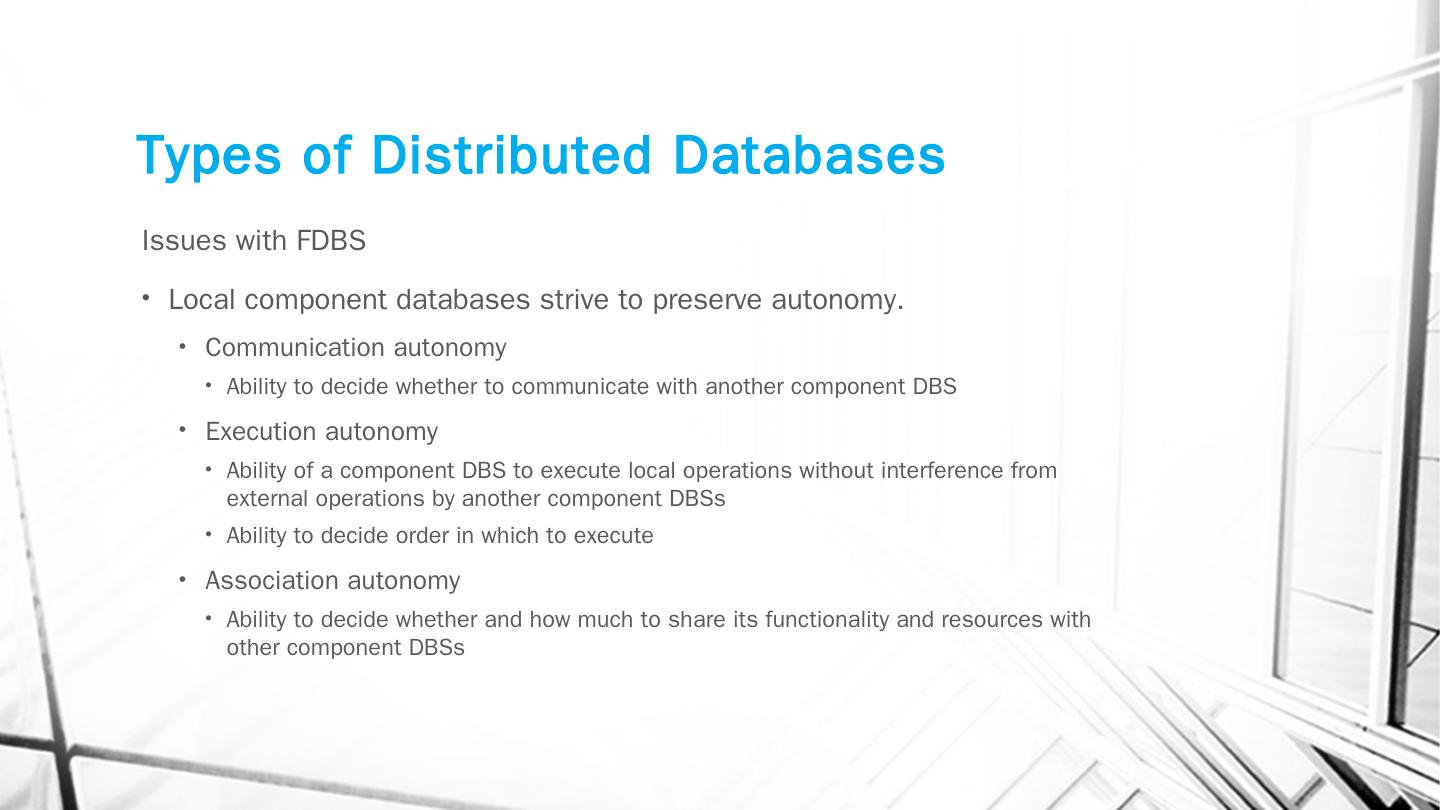 Types of Distributed Databases

Issues with FDBS

• Local component databases strive to preserve autonomy.
  • Communication autonomy
    • Ability to decide whether to communicate with another component DBS
  • Execution autonomy
    • Ability of a component DBS to execute local operations without interference from external operations by another component DBSs
    • Ability to decide order in which to execute
  • Association autonomy
    • Ability to decide whether and how much to share its functionality and resources with other component DBSs